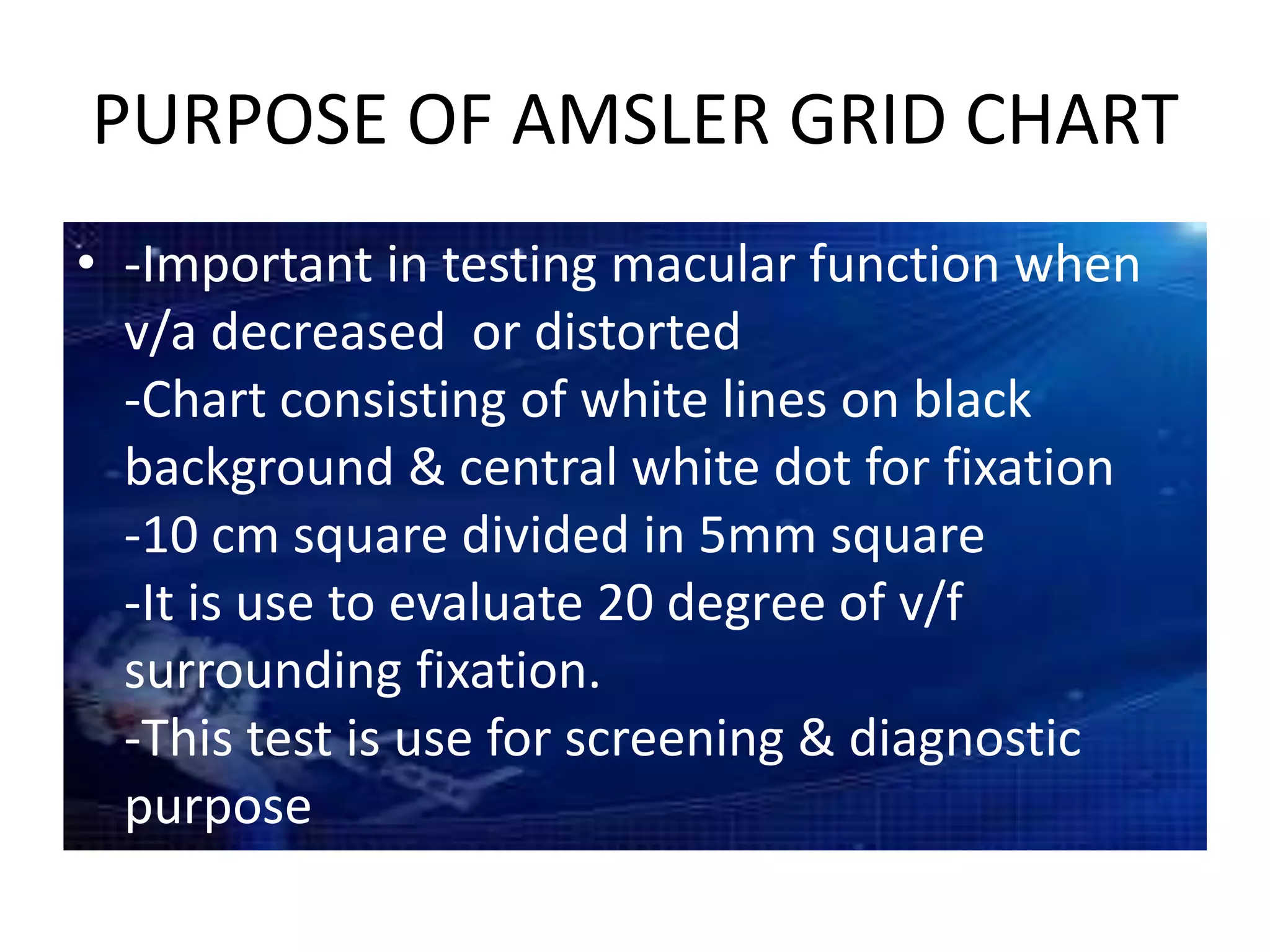 PURPOSE OF AMSLER GRID CHART

• -Important in testing macular function when v/a decreased  or distorted
-Chart consisting of white lines on black background & central white dot for fixation
-10 cm square divided in 5mm square
-It is use to evaluate 20 degree of v/f surrounding fixation.
-This test is use for screening & diagnostic purpose